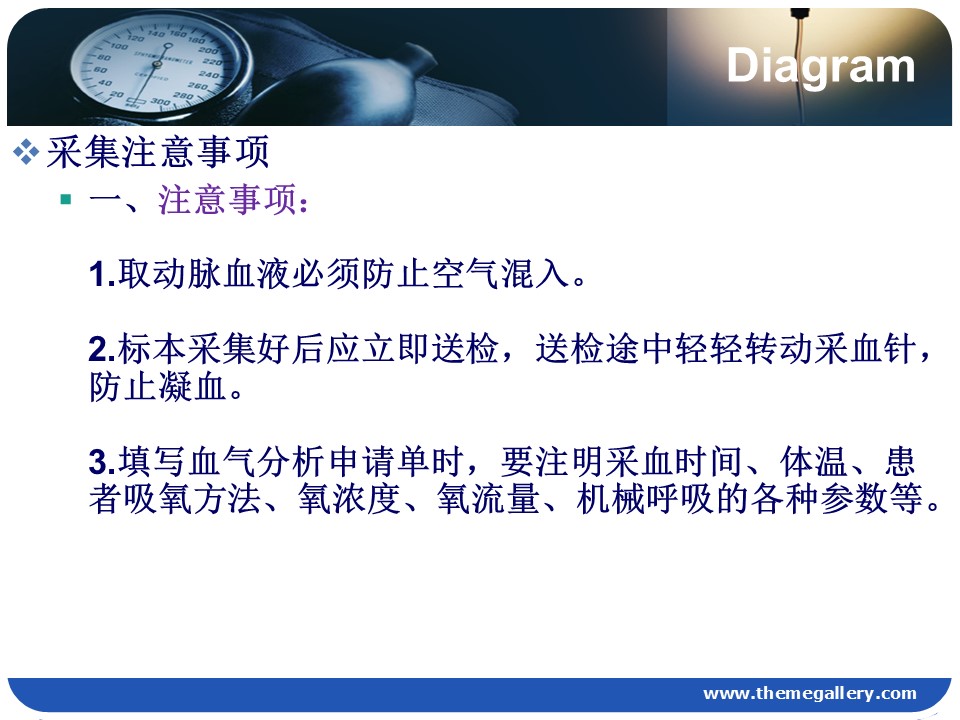 Diagram

采集注意事项

一、注意事项：

1.取动脉血液必须防止空气混入。

2.标本采集好后应立即送检，送检途中轻轻转动采血针，防止凝血。

3.填写血气分析申请单时，要注明采血时间、体温、患者吸氧方法、氧浓度、氧流量、机械呼吸的各种参数等。

www.themegallery.com